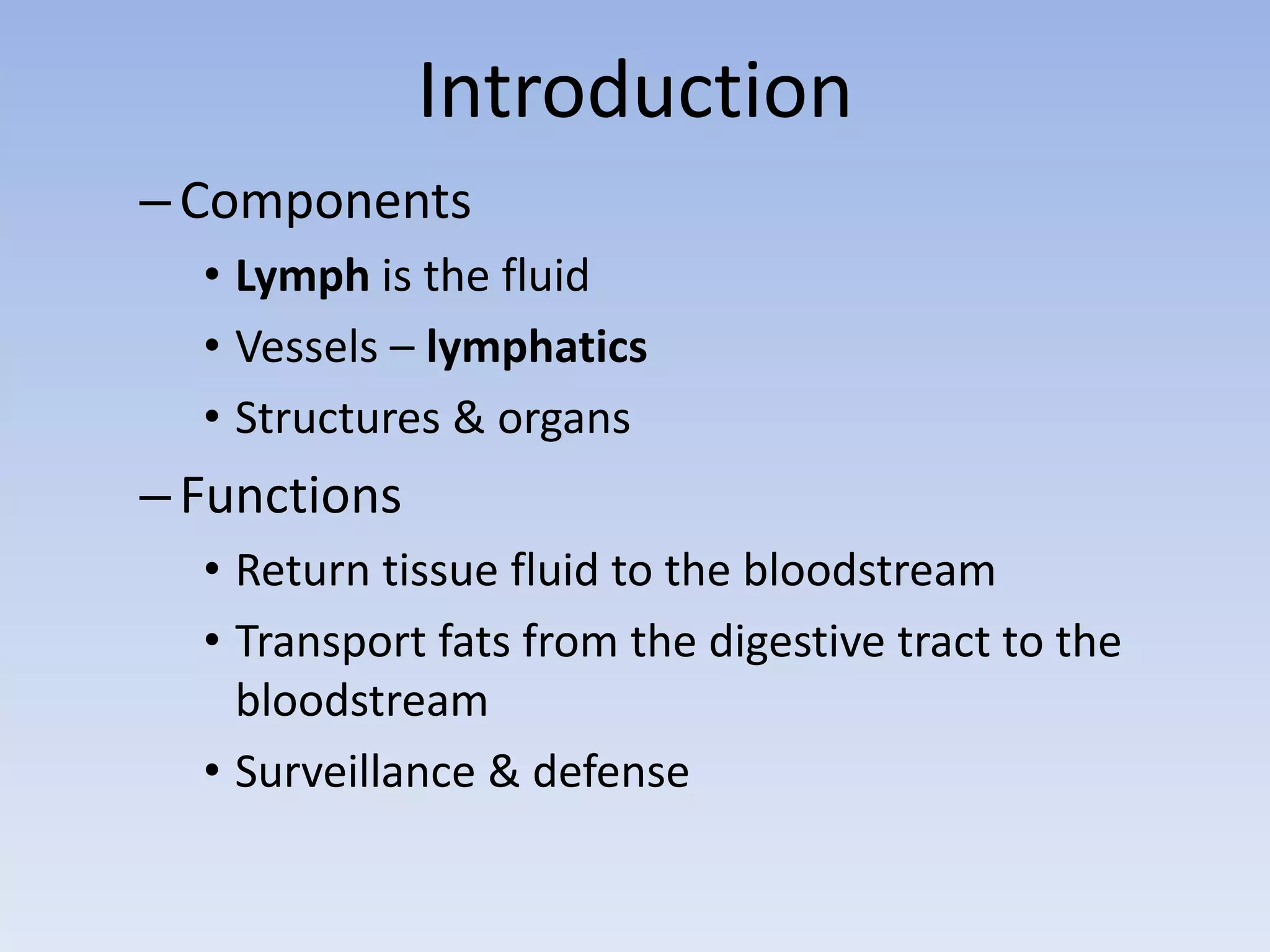 Introduction

– Components

• Lymph is the fluid

• Vessels – lymphatics

• Structures & organs

– Functions

• Return tissue fluid to the bloodstream

• Transport fats from the digestive tract to the bloodstream

• Surveillance & defense